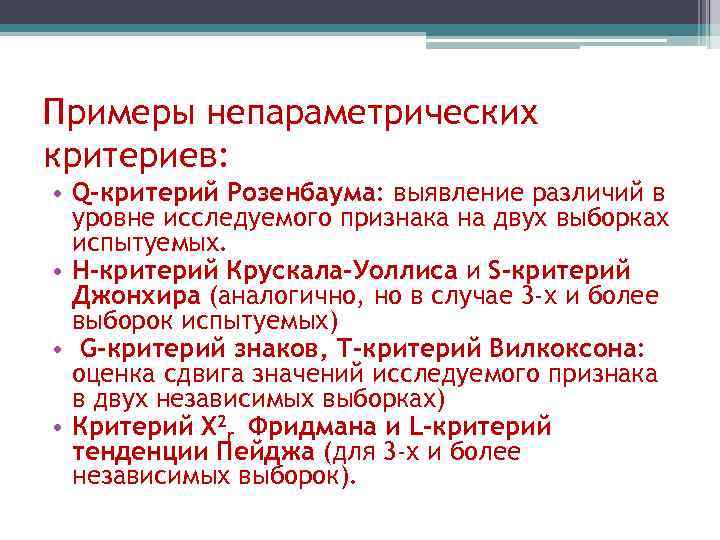 Примеры непараметрических критериев:

• Q-критерий Розенбаума: выявление различий в уровне исследуемого признака на двух выборках испытуемых.
• Н-критерий Крускала-Уоллиса и S-критерий Джонхира (аналогично, но в случае 3-х и более выборок испытуемых)
• G-критерий знаков, Т-критерий Вилкоксона: оценка сдвига значений исследуемого признака в двух независимых выборках)
• Критерий $X^2_r$ Фридмана и L-критерий тенденции Пейджа (для 3-х и более независимых выборок).